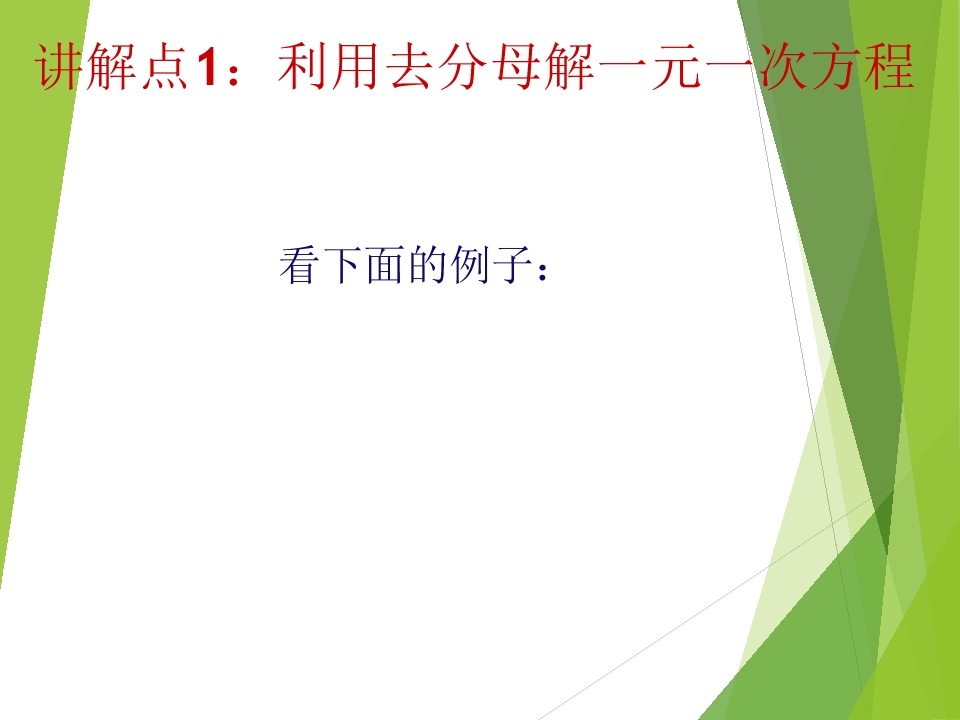 讲解点1：利用去分母解一元一次方程

看下面的例子：